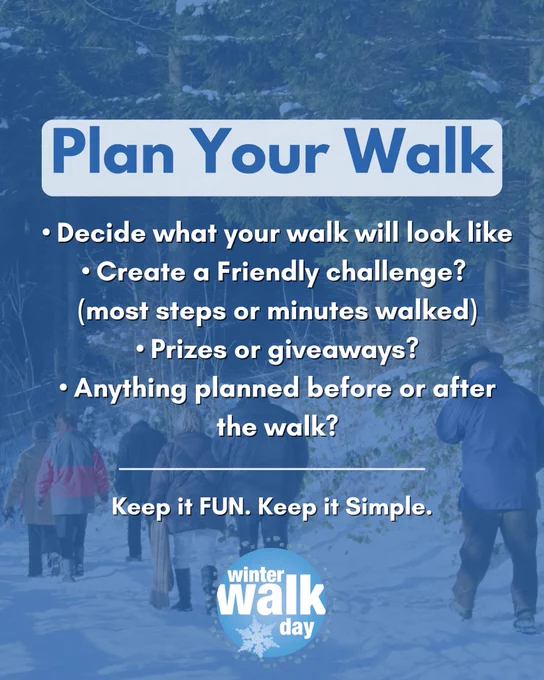 Plan Your Walk

• Decide what your walk will look like
• Create a Friendly challenge? (most steps or minutes walked)
• Prizes or giveaways?
• Anything planned before or after the walk?

Keep it FUN. Keep it Simple.

winter walk day